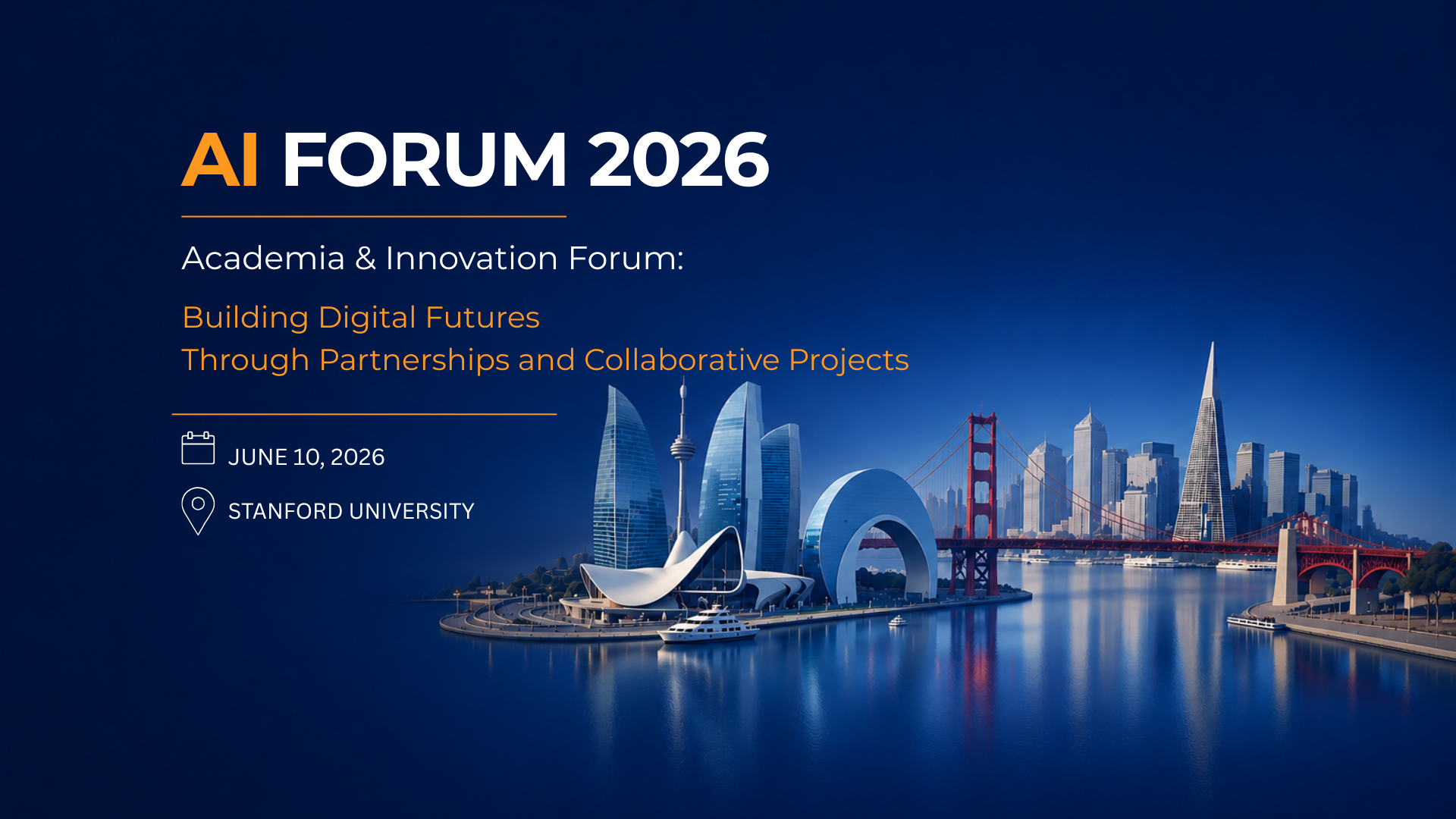 AI FORUM 2026

Academia & Innovation Forum:

Building Digital Futures
Through Partnerships and Collaborative Projects

JUNE 10, 2026

STANFORD UNIVERSITY